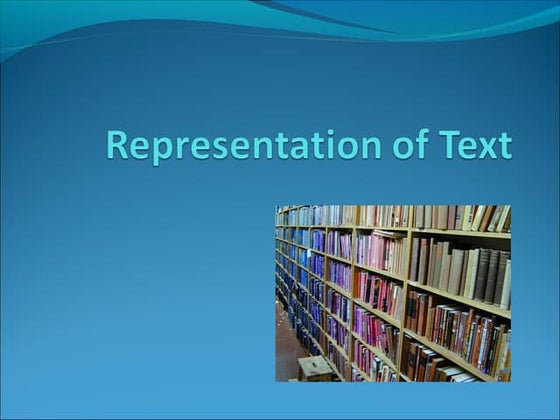 Representation of Text